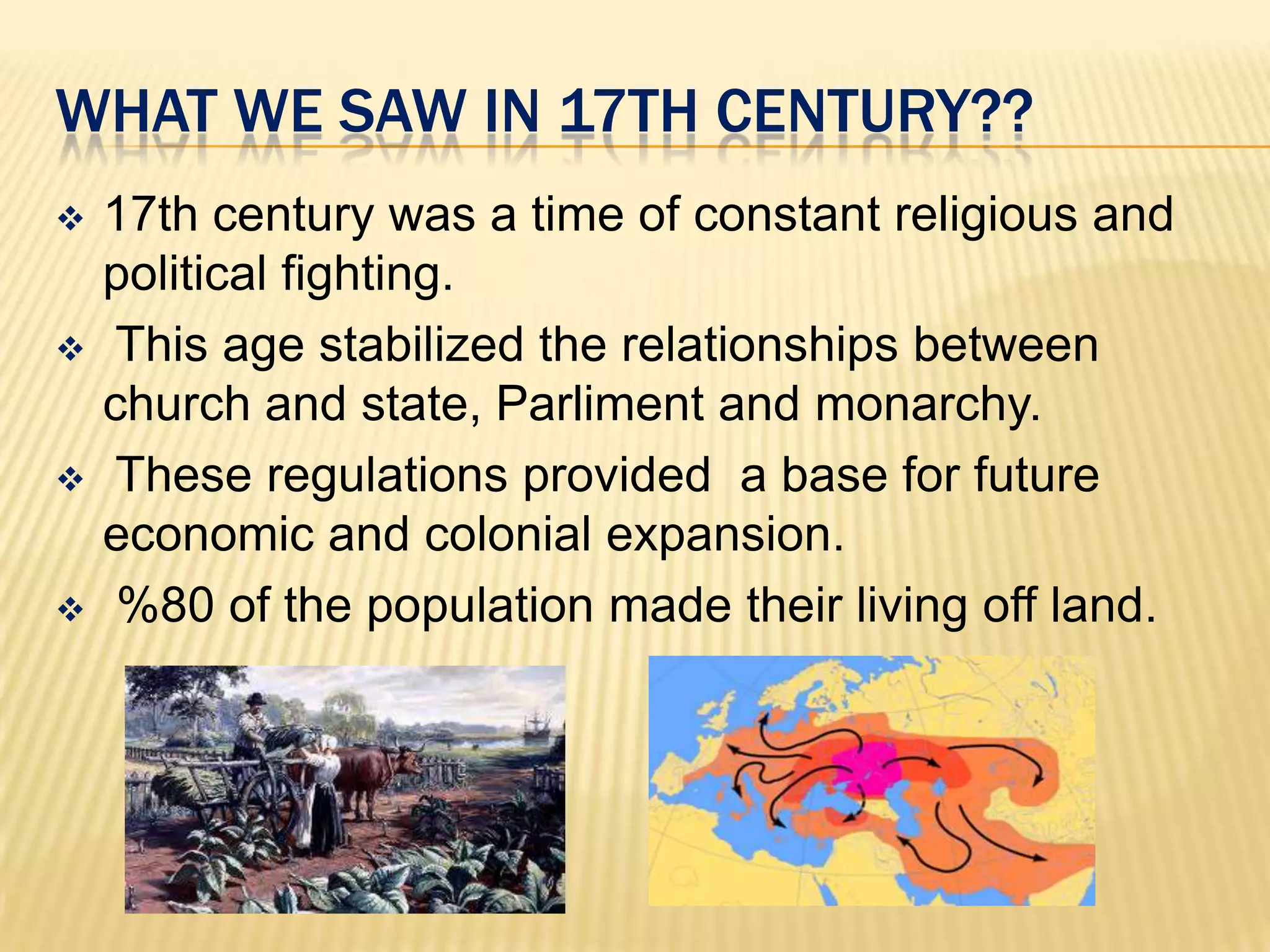 WHAT WE SAW IN 17TH CENTURY??

❖ 17th century was a time of constant religious and political fighting.

❖ This age stabilized the relationships between church and state, Parliment and monarchy.

❖ These regulations provided a base for future economic and colonial expansion.

❖ %80 of the population made their living off land.